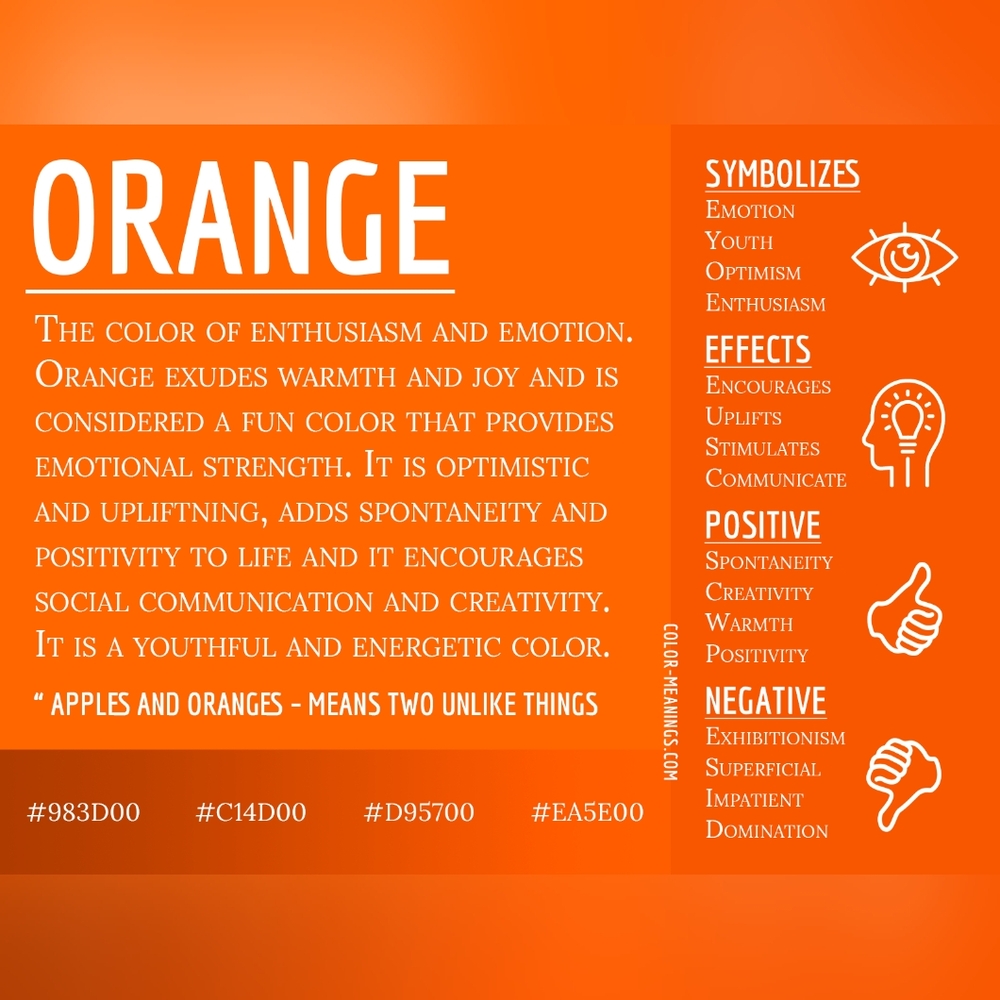 ORANGE

The color of enthusiasm and emotion. Orange exudes warmth and joy and is considered a fun color that provides emotional strength. It is optimistic and upliftning, adds spontaneity and positivity to life and it encourages social communication and creativity. It is a youthful and energetic color.

" APPLES AND ORANGES - MEANS TWO UNLIKE THINGS

#983D00 #C14D00 #D95700 #EA5E00

COLOR-MEANINGS.COM

SYMBOLIZES
Emotion
Youth
Optimism
Enthusiasm

EFFECTS
Encourages
Uplifts
Stimulates
Communicate

POSITIVE
Spontaneity
Creativity
Warmth
Positivity

NEGATIVE
Exhibitionism
Superficial
Impatient
Domination